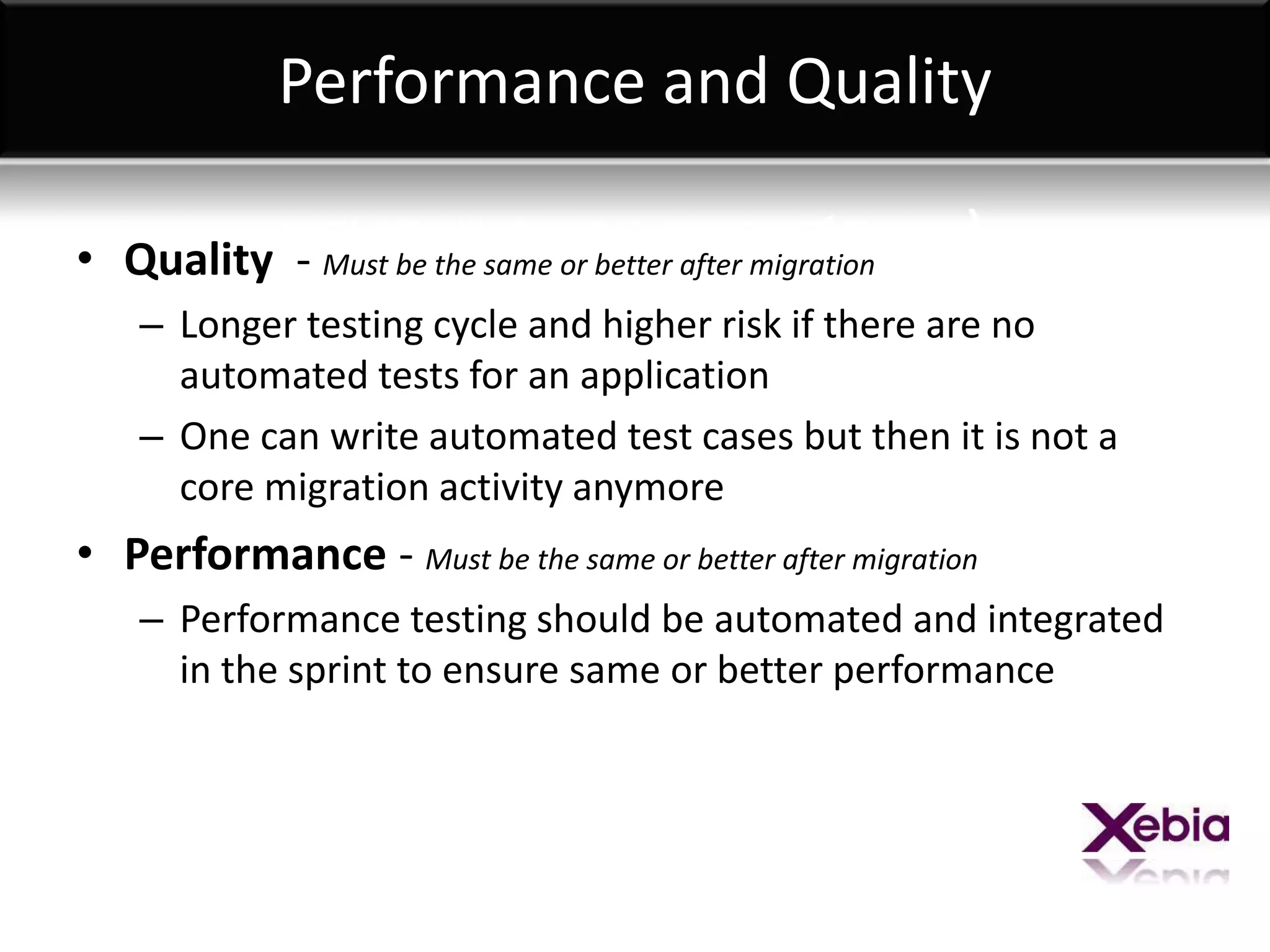 Performance and Quality

• Quality - Must be the same or better after migration
– Longer testing cycle and higher risk if there are no automated tests for an application
– One can write automated test cases but then it is not a core migration activity anymore

• Performance - Must be the same or better after migration
– Performance testing should be automated and integrated in the sprint to ensure same or better performance

Xebia